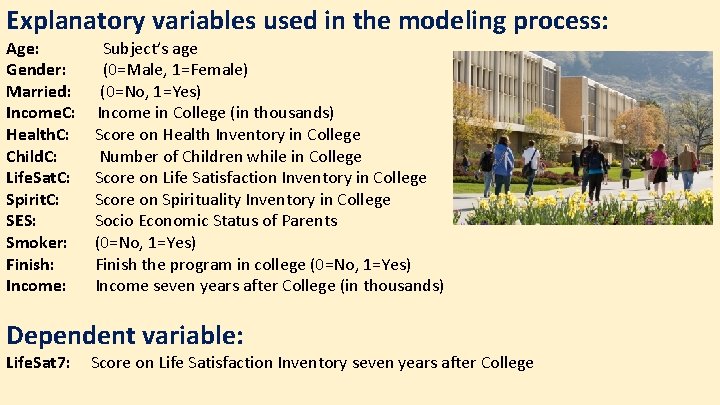 Explanatory variables used in the modeling process:

Age: Subject's age
Gender: (0=Male, 1=Female)
Married: (0=No, 1=Yes)
IncomeC: Income in College (in thousands)
HealthC: Score on Health Inventory in College
ChildC: Number of Children while in College
LifeSatC: Score on Life Satisfaction Inventory in College
SpiritC: Score on Spirituality Inventory in College
SES: Socio Economic Status of Parents
Smoker: (0=No, 1=Yes)
Finish: Finish the program in college (0=No, 1=Yes)
Income: Income seven years after College (in thousands)

Dependent variable:

LifeSat7: Score on Life Satisfaction Inventory seven years after College